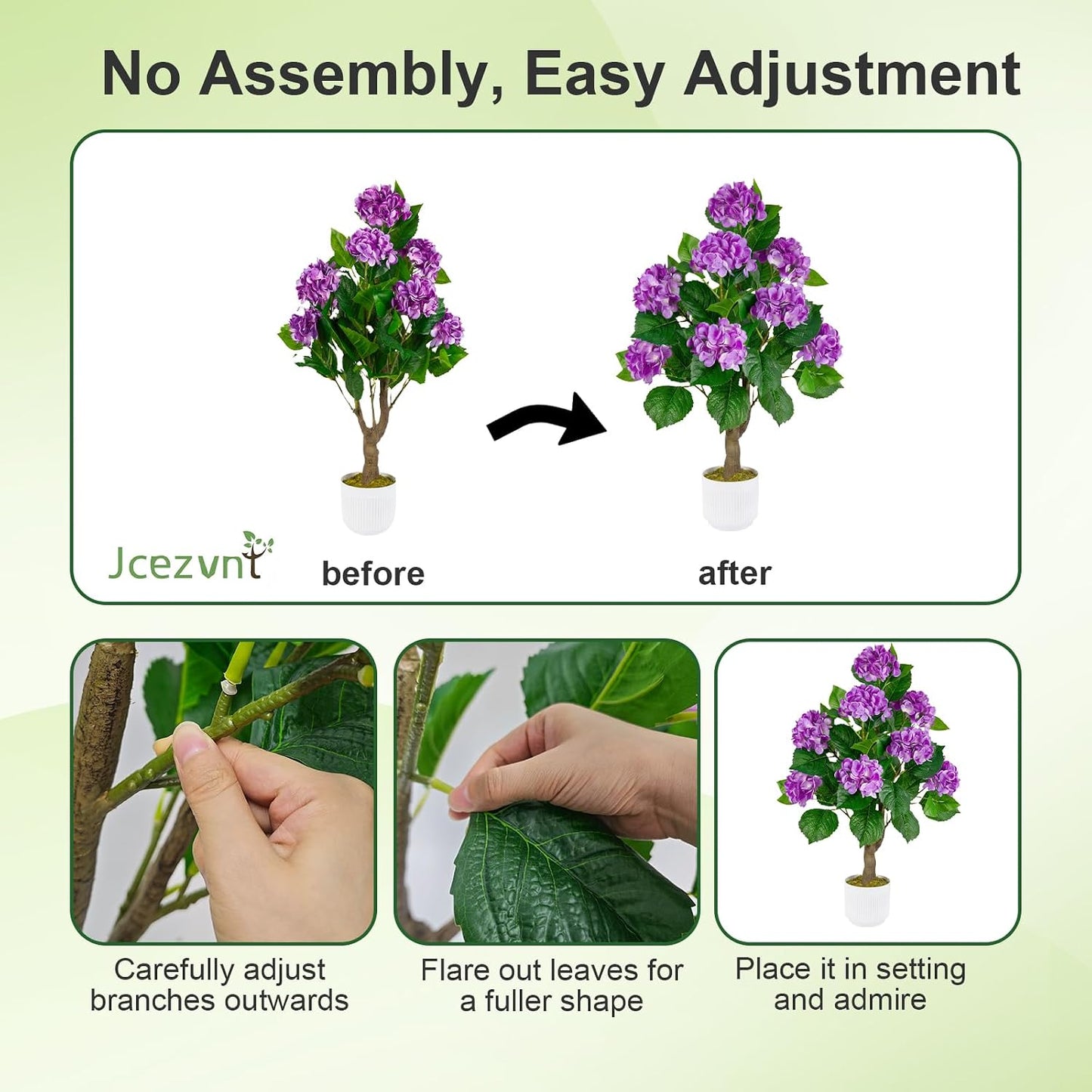 No Assembly, Easy Adjustment

Jcezvnt

before

after

Carefully adjust branches outwards

Flare out leaves for a fuller shape

Place it in setting and admire